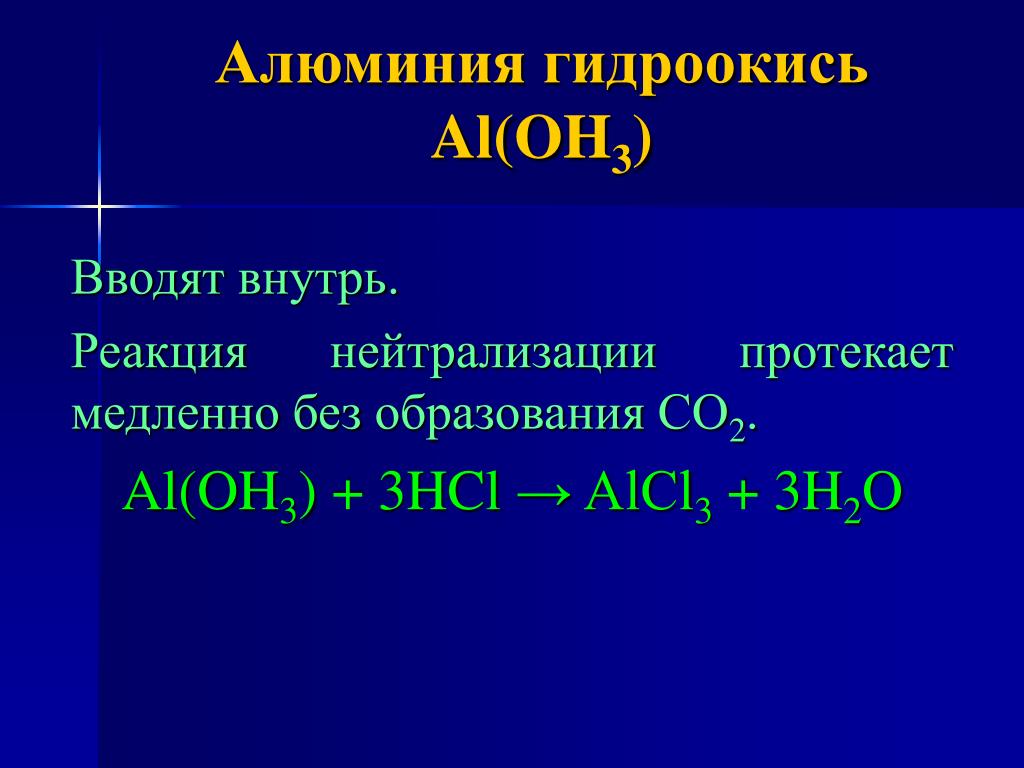 Алюминия гидроокись
$Al(OH_3)$

Вводят внутрь.

Реакция нейтрализации протекает медленно без образования $CO_2$.

$Al(OH_3) + 3HCl \rightarrow AlCl_3 + 3H_2O$